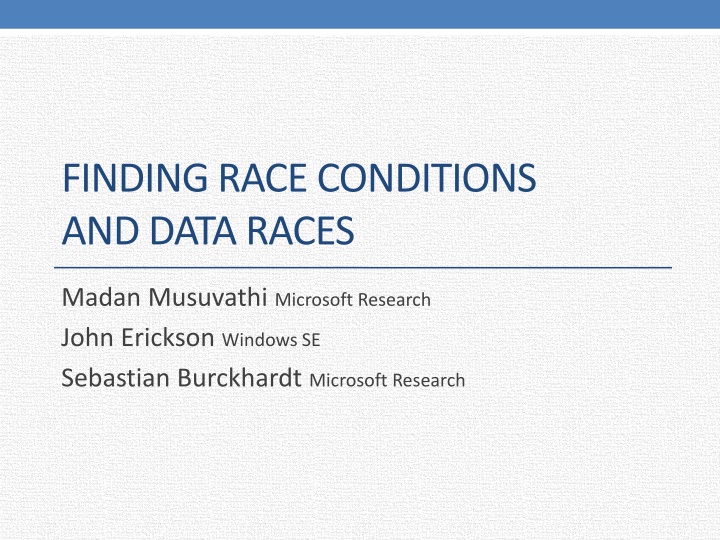 FINDING RACE CONDITIONS AND DATA RACES

Madan Musuvathi Microsoft Research
John Erickson Windows SE
Sebastian Burckhardt Microsoft Research